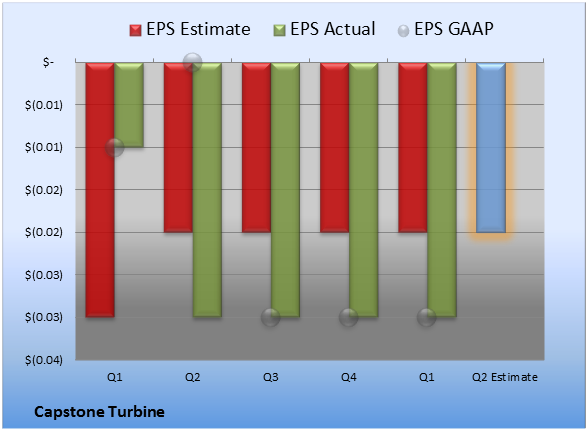 EPS Estimate EPS Actual EPS GAAP

$-
$(0.01)
$(0.01)
$(0.02)
$(0.02)
$(0.03)
$(0.03)
$(0.04)

Q1 Q2 Q3 Q4 Q1 Q2 Estimate

Capstone Turbine